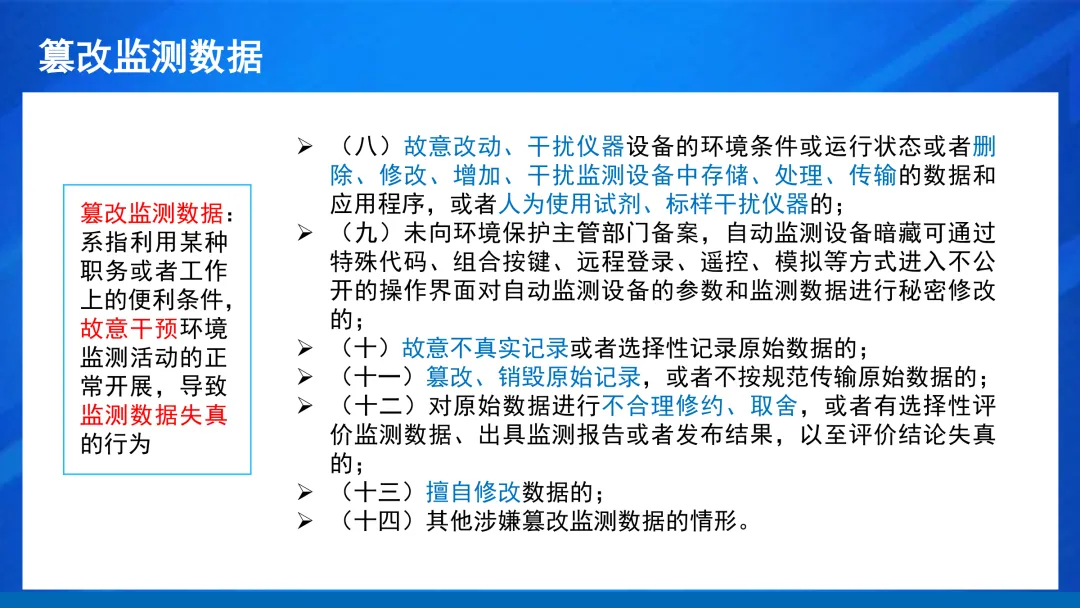 篡改监测数据

篡改监测数据：系指利用某种职务或者工作上的便利条件，故意干预环境监测活动的正常开展，导致监测数据失真的行为

➢ （八）故意改动、干扰仪器设备的环境条件或运行状态或者删除、修改、增加、干扰监测设备中存储、处理、传输的数据和应用程序，或者人为使用试剂、标样干扰仪器的；
➢ （九）未向环境保护主管部门备案，自动监测设备暗藏可通过特殊代码、组合按键、远程登录、遥控、模拟等方式进入不公开的操作界面对自动监测设备的参数和监测数据进行秘密修改的；
➢ （十）故意不真实记录或者选择性记录原始数据的；
➢ （十一）篡改、销毁原始记录，或者不按规范传输原始数据的；
➢ （十二）对原始数据进行不合理修约、取舍，或者有选择性评价监测数据、出具监测报告或者发布结果，以至评价结论失真的；
➢ （十三）擅自修改数据的；
➢ （十四）其他涉嫌篡改监测数据的情形。